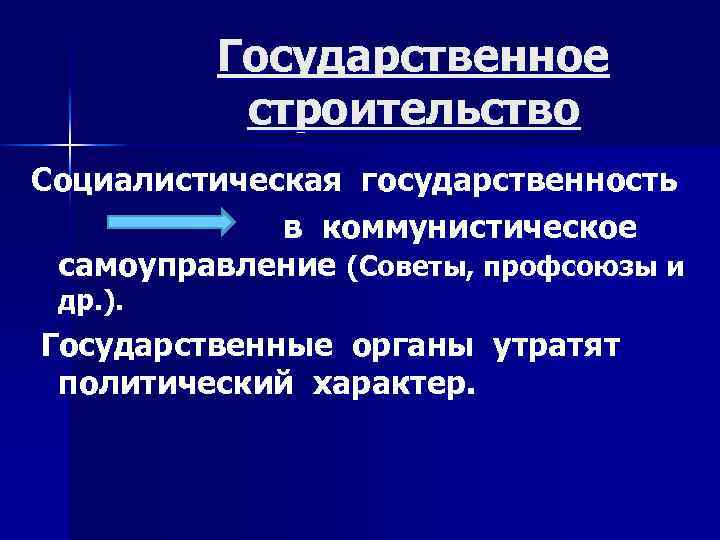 Государственное строительство

Социалистическая государственность в коммунистическое самоуправление (Советы, профсоюзы и др.).

Государственные органы утратят политический характер.